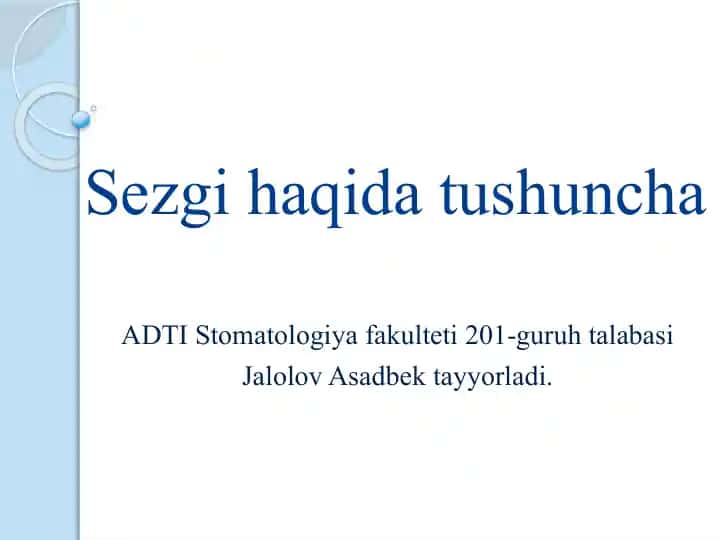 Sezgi haqida tushuncha

ADTI Stomatologiya fakulteti 201-guruh talabasi Jalolov Asadbek tayyorladi.